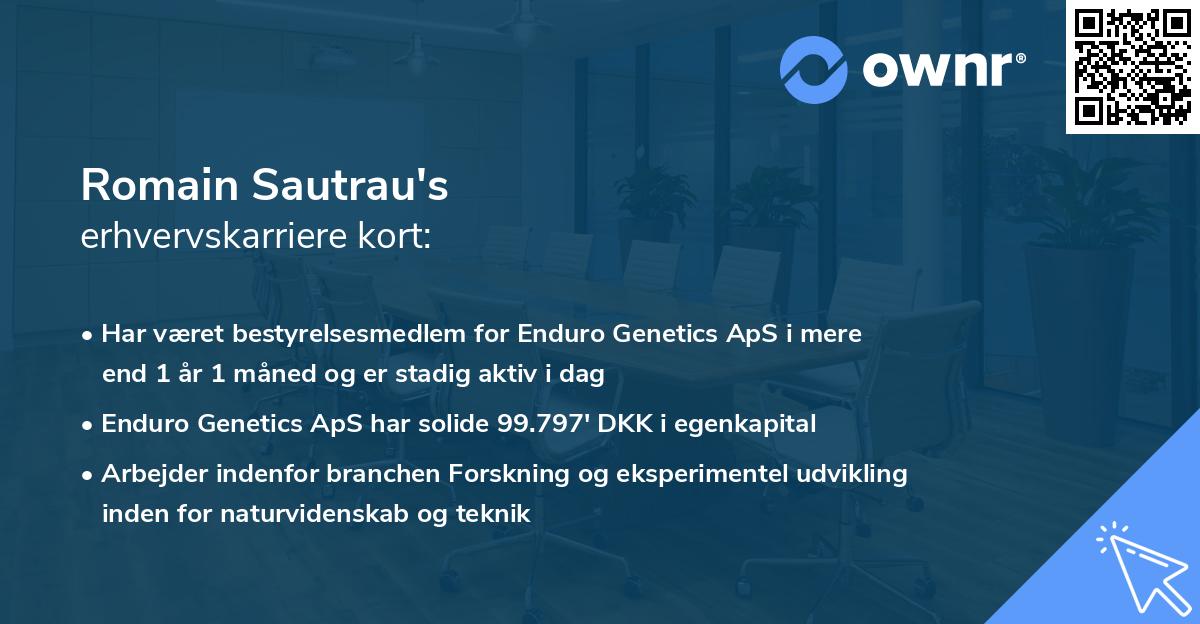 ownr®

Romain Sautrau's
erhvervskarriere kort:

• Har været bestyrelsesmedlem for Enduro Genetics ApS i mere end 1 år 1 måned og er stadig aktiv i dag

• Enduro Genetics ApS har solide 99.797' DKK i egenkapital

• Arbejder indenfor branchen Forskning og eksperimentel udvikling inden for naturvidenskab og teknik